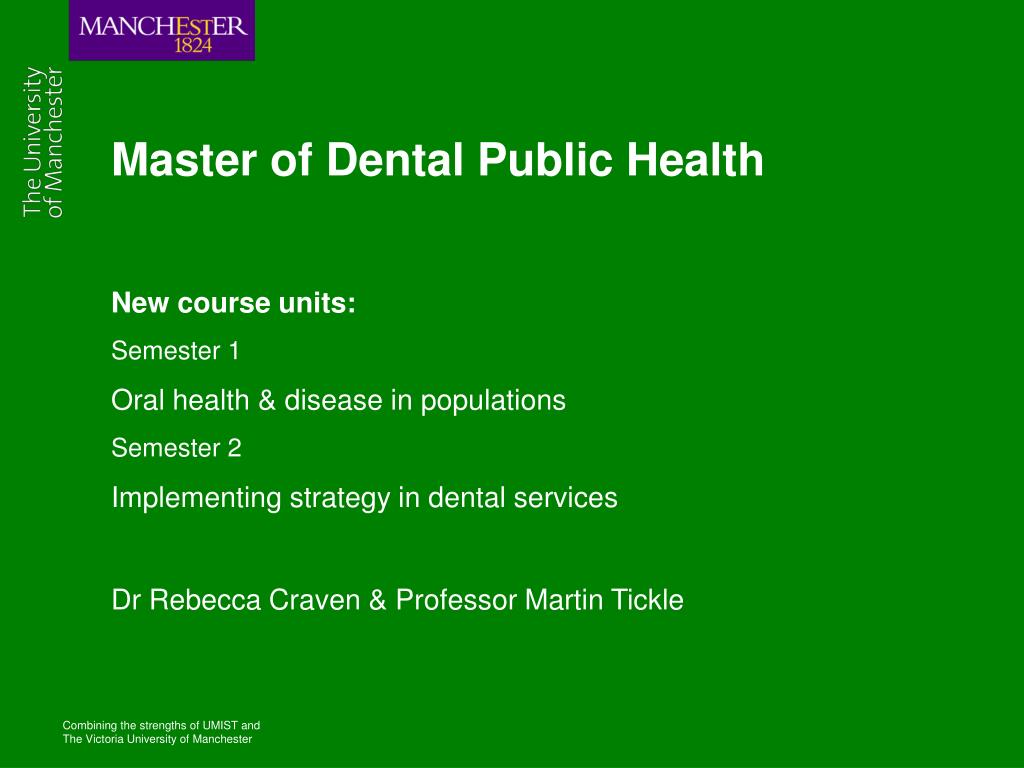 MANCHESTER
1824

The University
of Manchester

Master of Dental Public Health

New course units:

Semester 1

Oral health & disease in populations

Semester 2

Implementing strategy in dental services

Dr Rebecca Craven & Professor Martin Tickle

Combining the strengths of UMIST and The Victoria University of Manchester